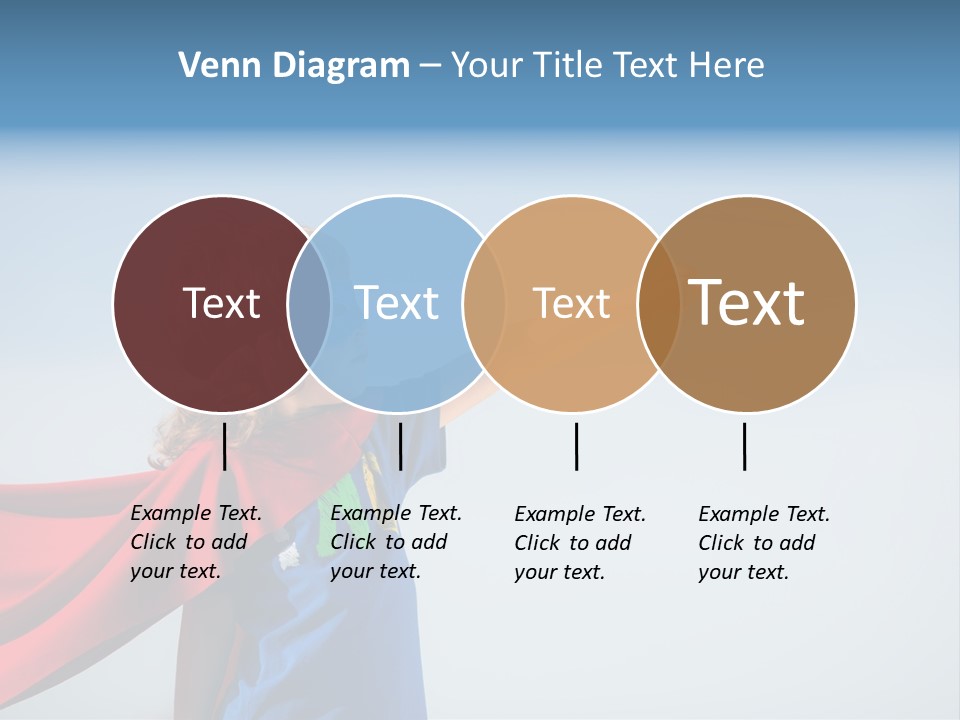 Venn Diagram – Your Title Text Here

Text

Text

Text

Text

Example Text. Click to add your text.

Example Text. Click to add your text.

Example Text. Click to add your text.

Example Text. Click to add your text.